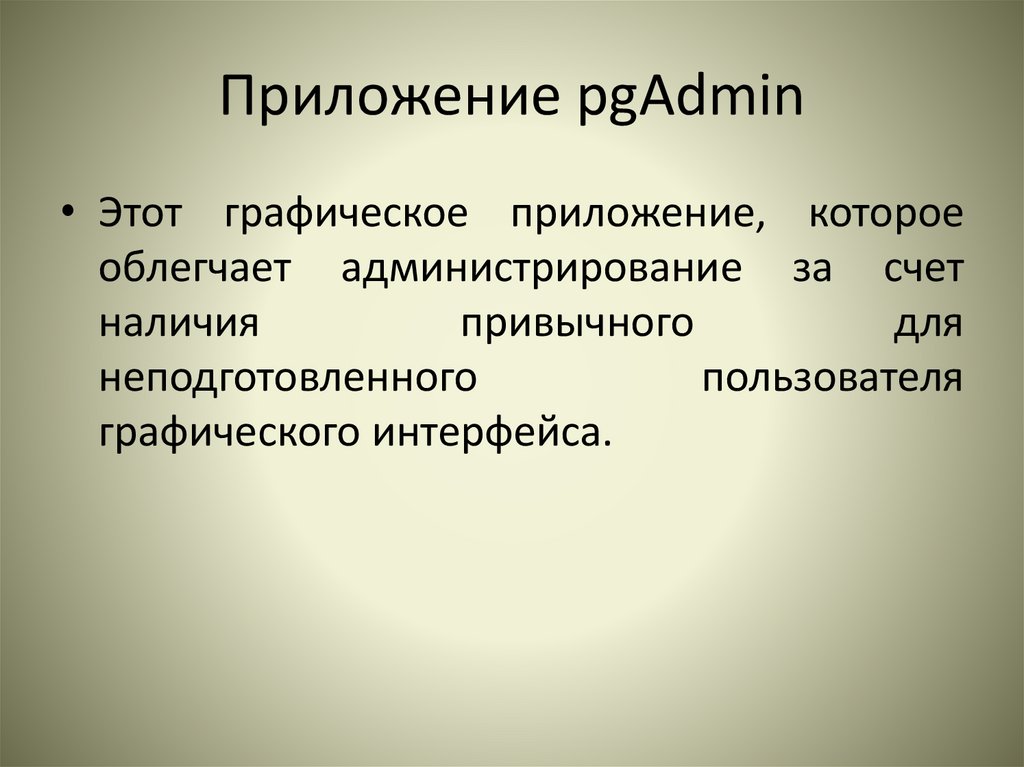 Приложение pgAdmin

• Этот графическое приложение, которое облегчает администрирование за счет наличия привычного для неподготовленного пользователя графического интерфейса.